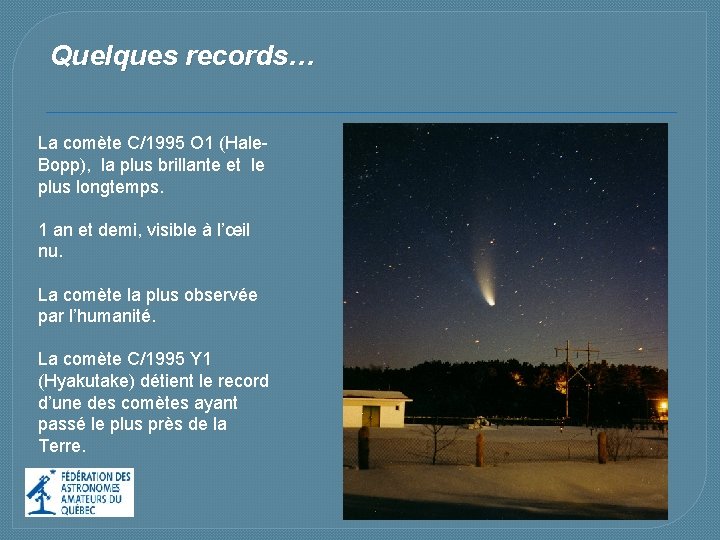 Quelques records…

La comète C/1995 O1 (Hale-Bopp), la plus brillante et le plus longtemps.

1 an et demi, visible à l'œil nu.

La comète la plus observée par l'humanité.

La comète C/1995 Y1 (Hyakutake) détient le record d'une des comètes ayant passé le plus près de la Terre.

FÉDÉRATION DES ASTRONOMES AMATEURS DU QUÉBEC